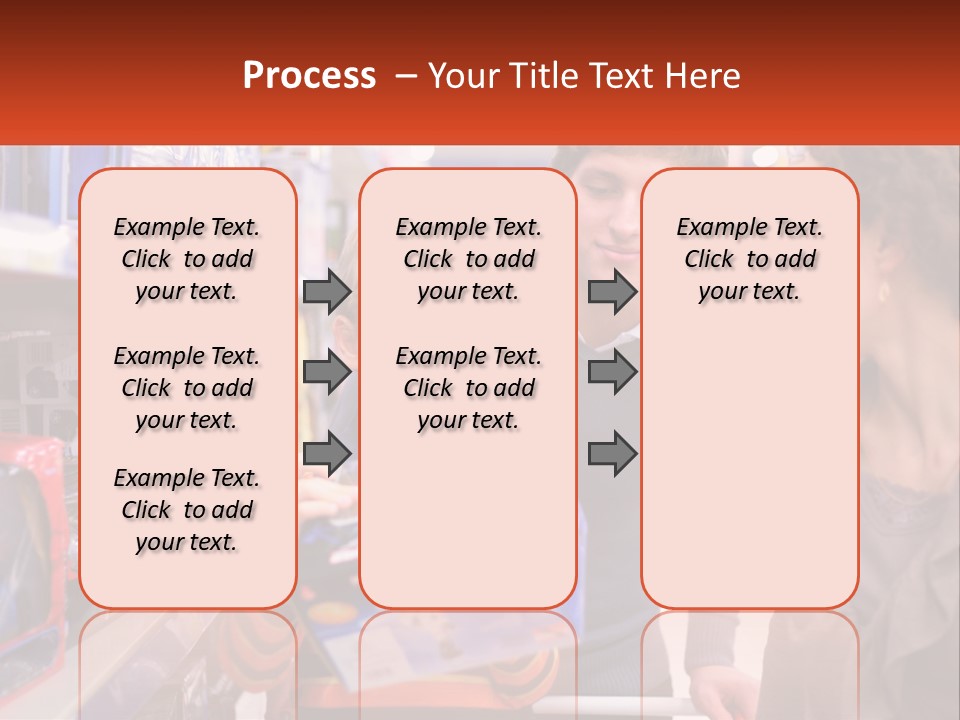 Process – Your Title Text Here

Example Text. Click to add your text.

Example Text. Click to add your text.

Example Text. Click to add your text.

Example Text. Click to add your text.

Example Text. Click to add your text.

Example Text. Click to add your text.